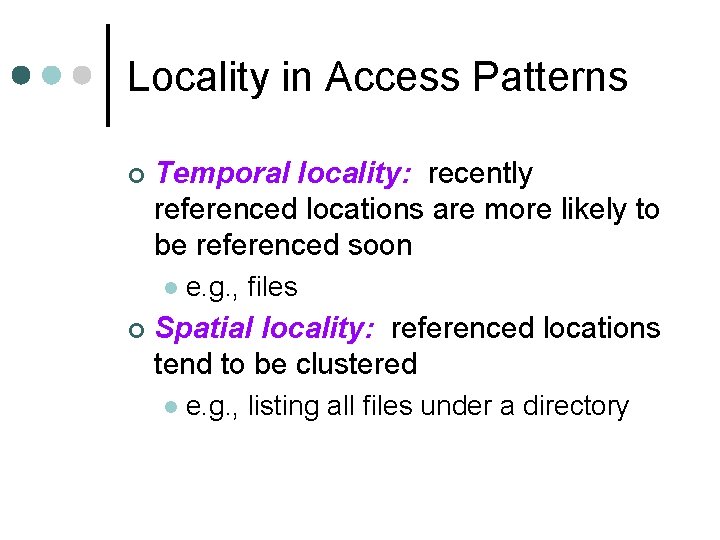 Locality in Access Patterns

Temporal locality: recently referenced locations are more likely to be referenced soon

e.g., files

Spatial locality: referenced locations tend to be clustered

e.g., listing all files under a directory